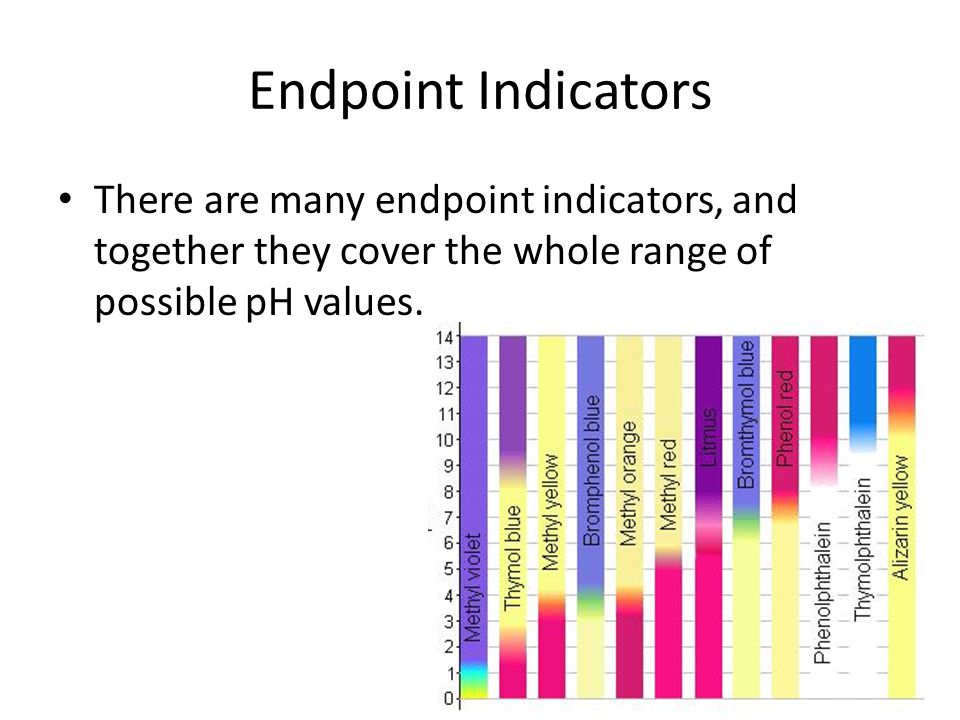 Endpoint Indicators

• There are many endpoint indicators, and together they cover the whole range of possible pH values.

14
13
12
11
10
9
8
7
6
5
4
3
2
1
0

Methyl violet
Thymol blue
Methyl yellow
Bromphenol blue
Methyl orange
Methyl red
Litmus
Bromthymol blue
Phenol red
Phenolphthalein
Thymolphthalein
Alizarin yellow